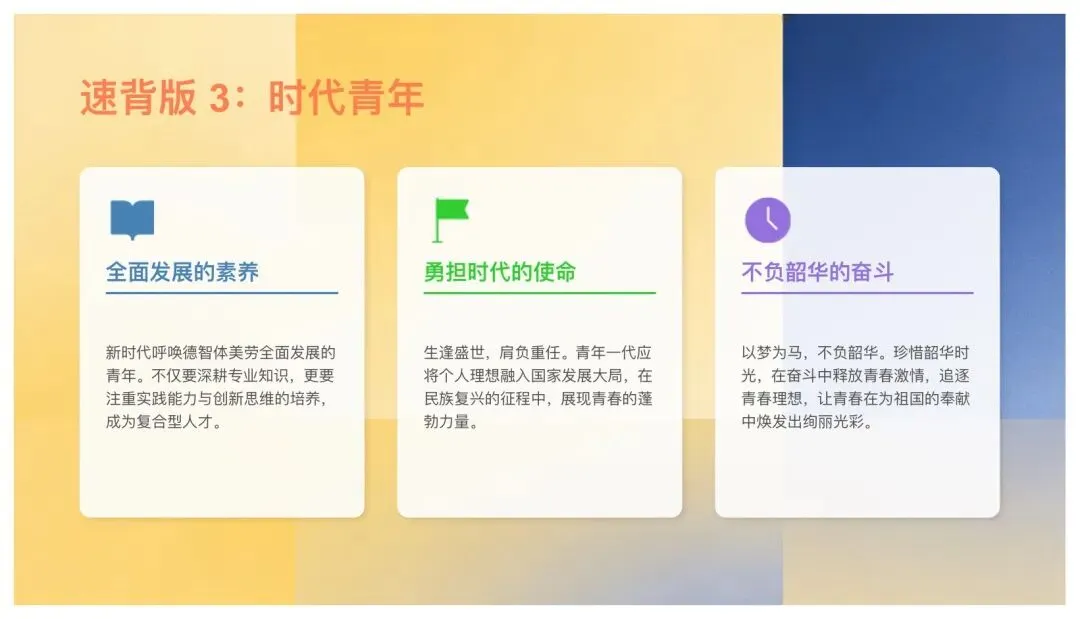 速背版 3：时代青年

全面发展的素养

新时代呼唤德智体美劳全面发展的青年。不仅要深耕专业知识，更要注重实践能力与创新思维的培养，成为复合型人才。

勇担时代的使命

生逢盛世，肩负重任。青年一代应将个人理想融入国家发展大局，在民族复兴的征程中，展现青春的蓬勃力量。

不负韶华的奋斗

以梦为马，不负韶华。珍惜韶华时光，在奋斗中释放青春激情，追逐青春理想，让青春在为祖国的奉献中焕发出绚丽光彩。